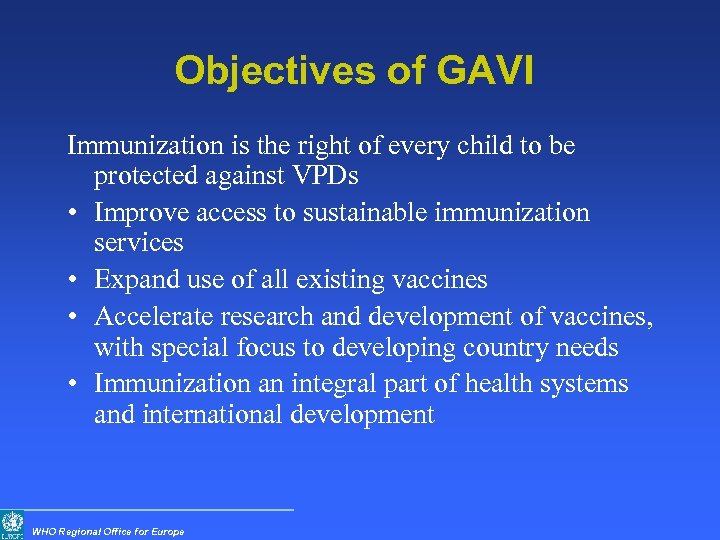 Objectives of GAVI

Immunization is the right of every child to be protected against VPDs

• Improve access to sustainable immunization services
• Expand use of all existing vaccines
• Accelerate research and development of vaccines, with special focus to developing country needs
• Immunization an integral part of health systems and international development

WHO Regional Office for Europe